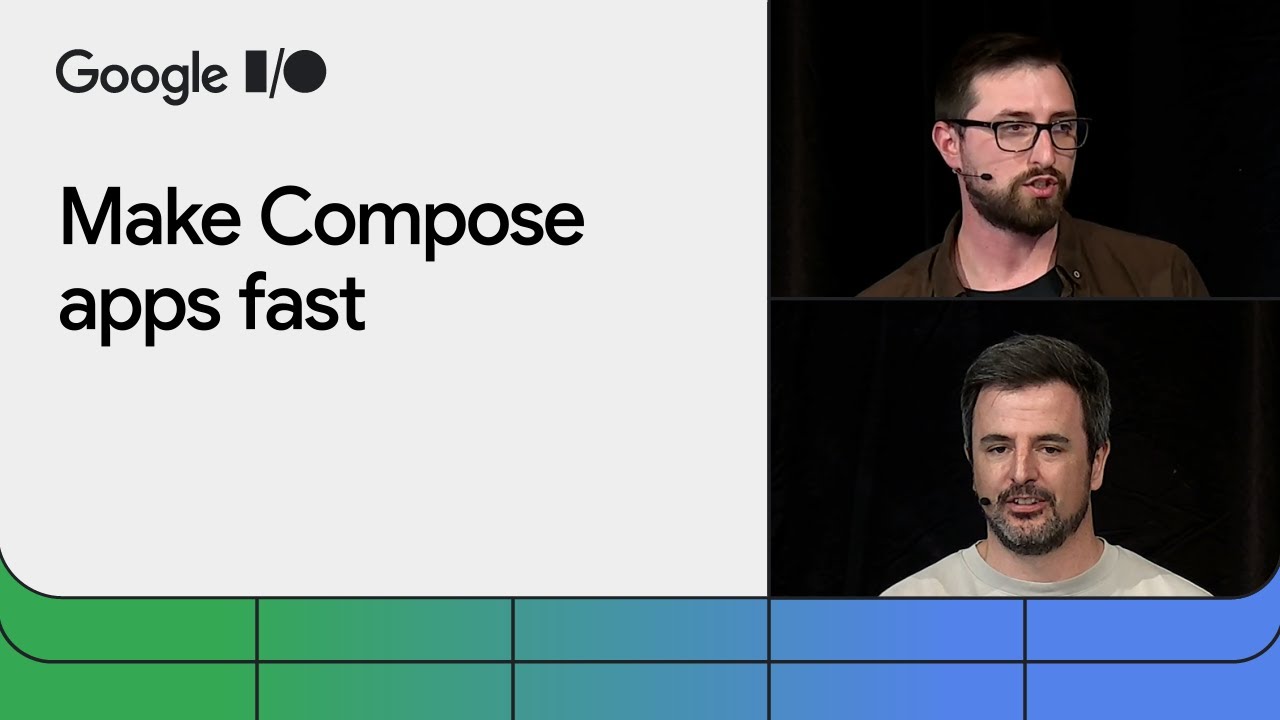 Google I/O

Make Compose apps fast